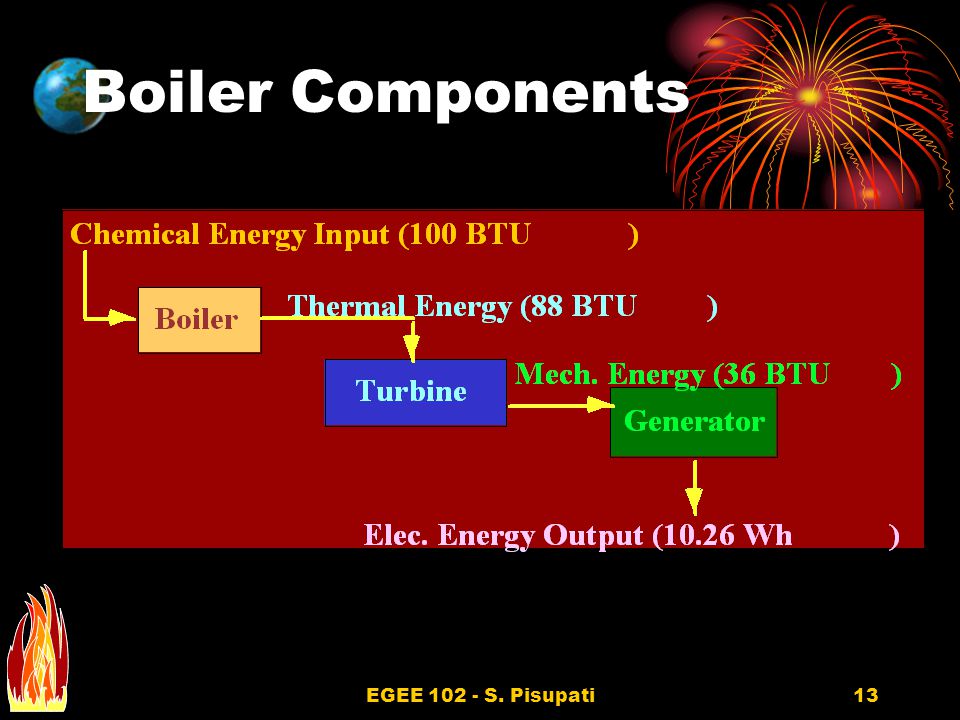 Boiler Components

Chemical Energy Input (100 BTU )

Boiler

Thermal Energy (88 BTU )

Turbine

Mech. Energy (36 BTU )

Generator

Elec. Energy Output (10.26 Wh )

EGEE 102 - S. Pisupati

13